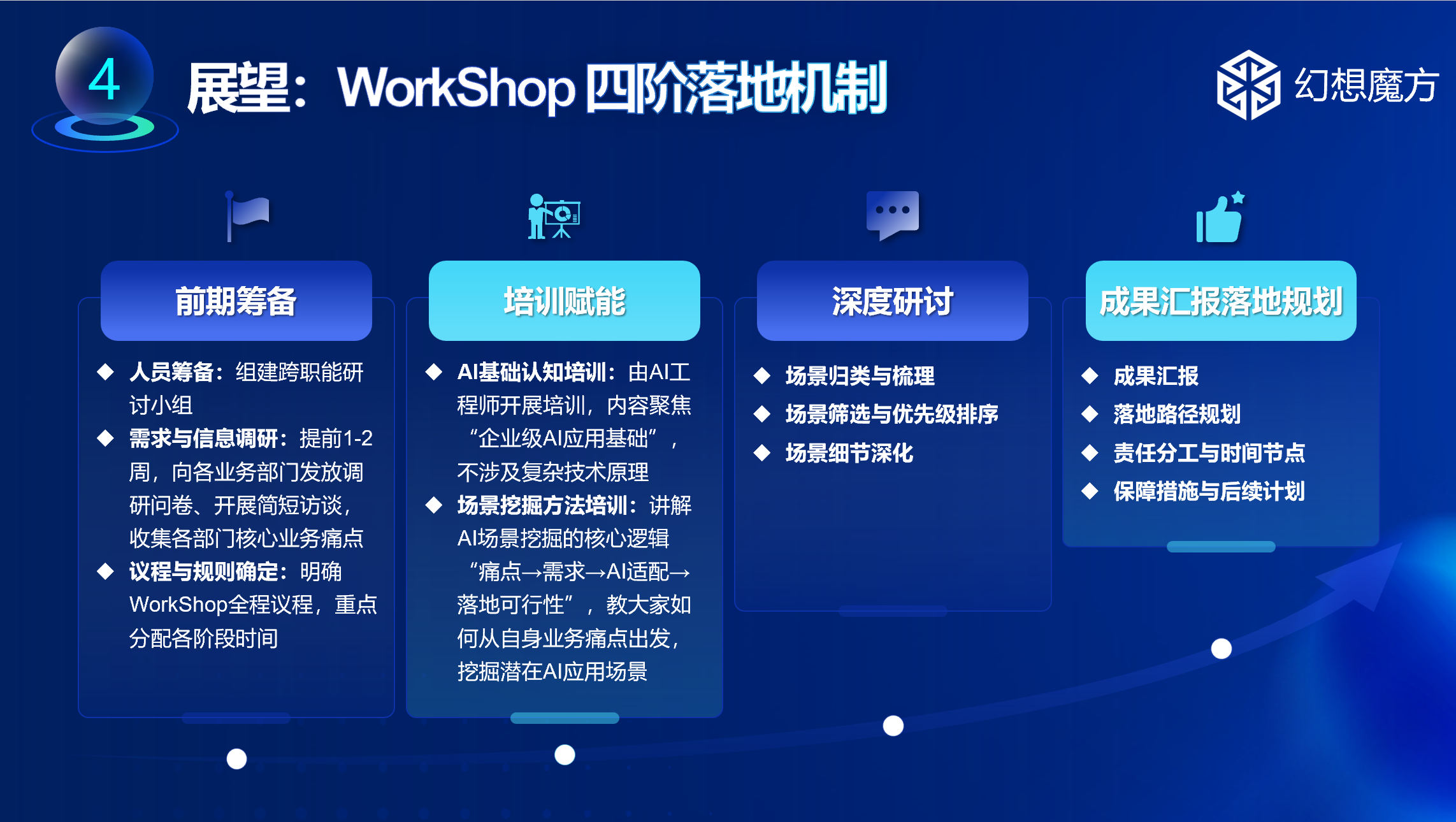 4

展望：WorkShop 四阶落地机制

幻想魔方

前期筹备

◆ 人员筹备：组建跨职能研讨小组
◆ 需求与信息调研：提前1-2周，向各业务部门发放调研问卷、开展简短访谈，收集各部门核心业务痛点
◆ 议程与规则确定：明确WorkShop全程议程，重点分配各阶段时间

培训赋能

◆ AI基础认知培训：由AI工程师开展培训，内容聚焦“企业级AI应用基础”，不涉及复杂技术原理
◆ 场景挖掘方法培训：讲解AI场景挖掘的核心逻辑“痛点→需求→AI适配→落地可行性”，教大家如何从自身业务痛点出发，挖掘潜在AI应用场景

深度研讨

◆ 场景归类与梳理
◆ 场景筛选与优先级排序
◆ 场景细节深化

成果汇报落地规划

◆ 成果汇报
◆ 落地路径规划
◆ 责任分工与时间节点
◆ 保障措施与后续计划